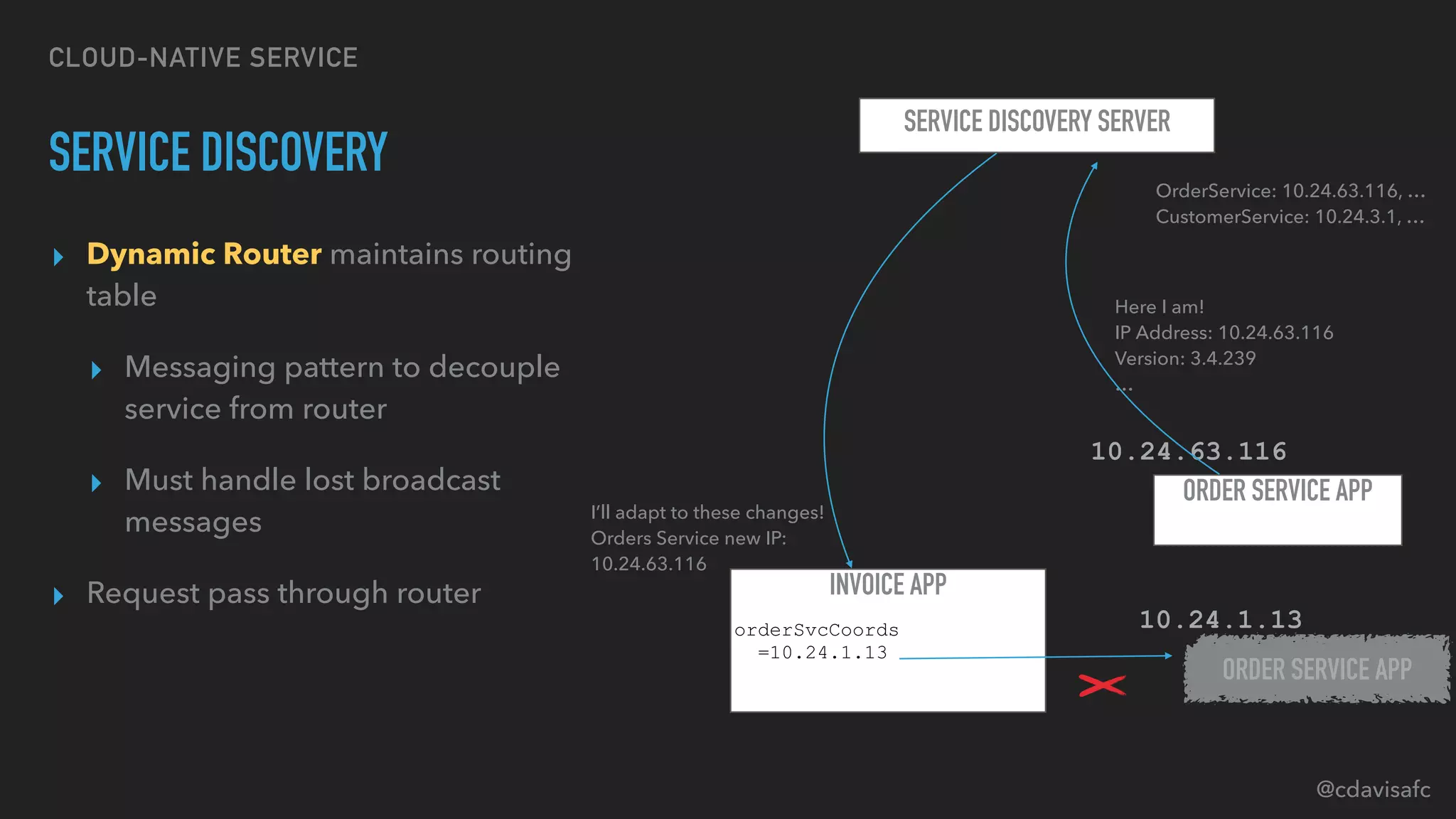 CLOUD-NATIVE SERVICE

SERVICE DISCOVERY

Dynamic Router maintains routing table

Messaging pattern to decouple service from router

Must handle lost broadcast messages

Request pass through router

SERVICE DISCOVERY SERVER

OrderService: 10.24.63.116, ...
CustomerService: 10.24.3.1, ...

Here I am!
IP Address: 10.24.63.116
Version: 3.4.239
...

10.24.63.116

ORDER SERVICE APP

I'll adapt to these changes!
Orders Service new IP:
10.24.63.116

INVOICE APP

orderSvcCoords
=10.24.1.13

10.24.1.13

ORDER SERVICE APP

@cdavisafc